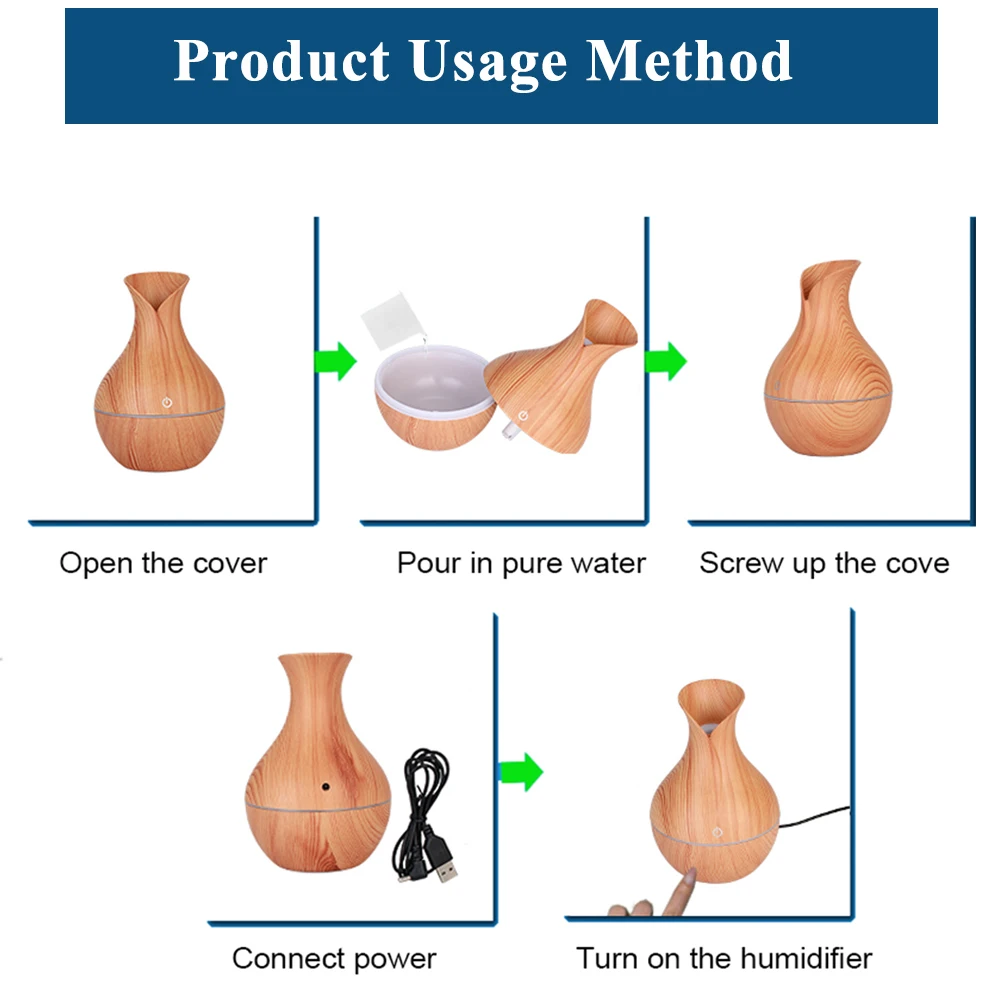 Product Usage Method

Open the cover

Pour in pure water

Screw up the cove

Connect power

Turn on the humidifier